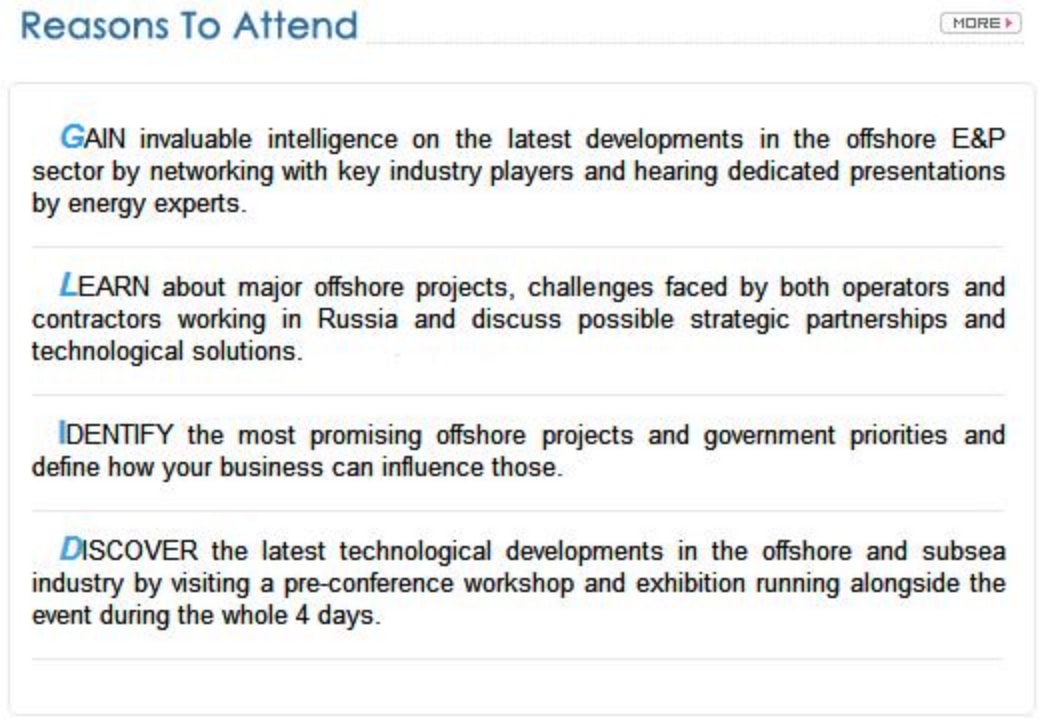 Reasons To Attend

MORE

GAIN invaluable intelligence on the latest developments in the offshore E&P sector by networking with key industry players and hearing dedicated presentations by energy experts.

LEARN about major offshore projects, challenges faced by both operators and contractors working in Russia and discuss possible strategic partnerships and technological solutions.

IDENTIFY the most promising offshore projects and government priorities and define how your business can influence those.

DISCOVER the latest technological developments in the offshore and subsea industry by visiting a pre-conference workshop and exhibition running alongside the event during the whole 4 days.